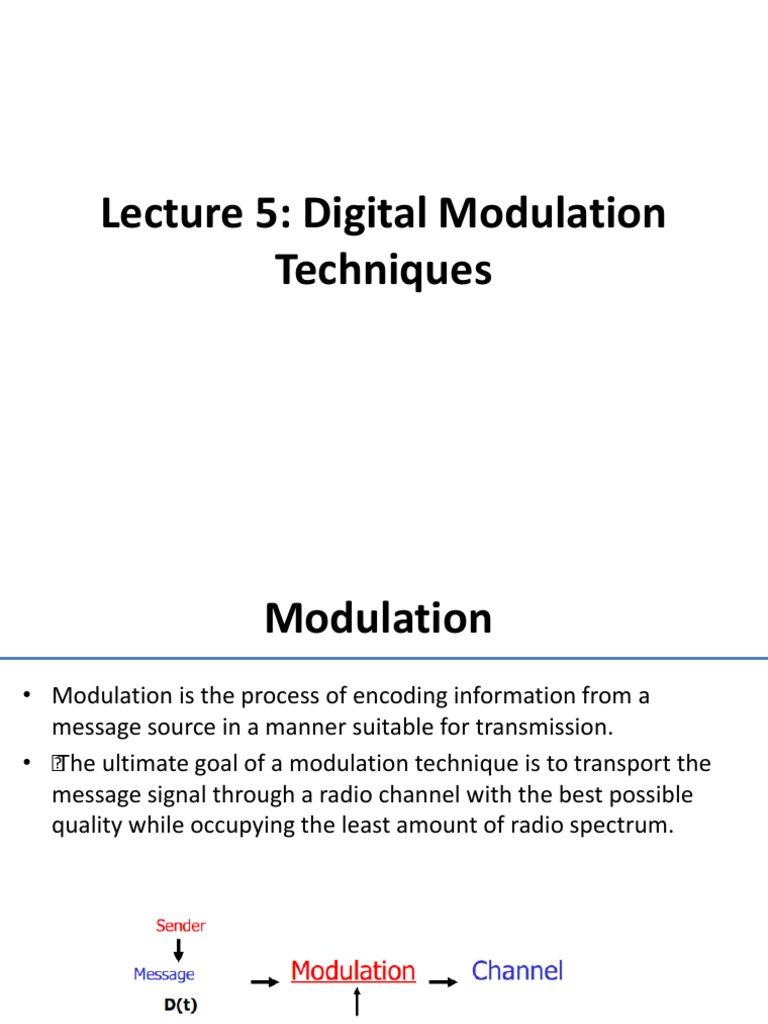 Lecture 5: Digital Modulation Techniques

Modulation

• Modulation is the process of encoding information from a message source in a manner suitable for transmission.
• The ultimate goal of a modulation technique is to transport the message signal through a radio channel with the best possible quality while occupying the least amount of radio spectrum.

Sender
Message
D(t)
Modulation
Channel